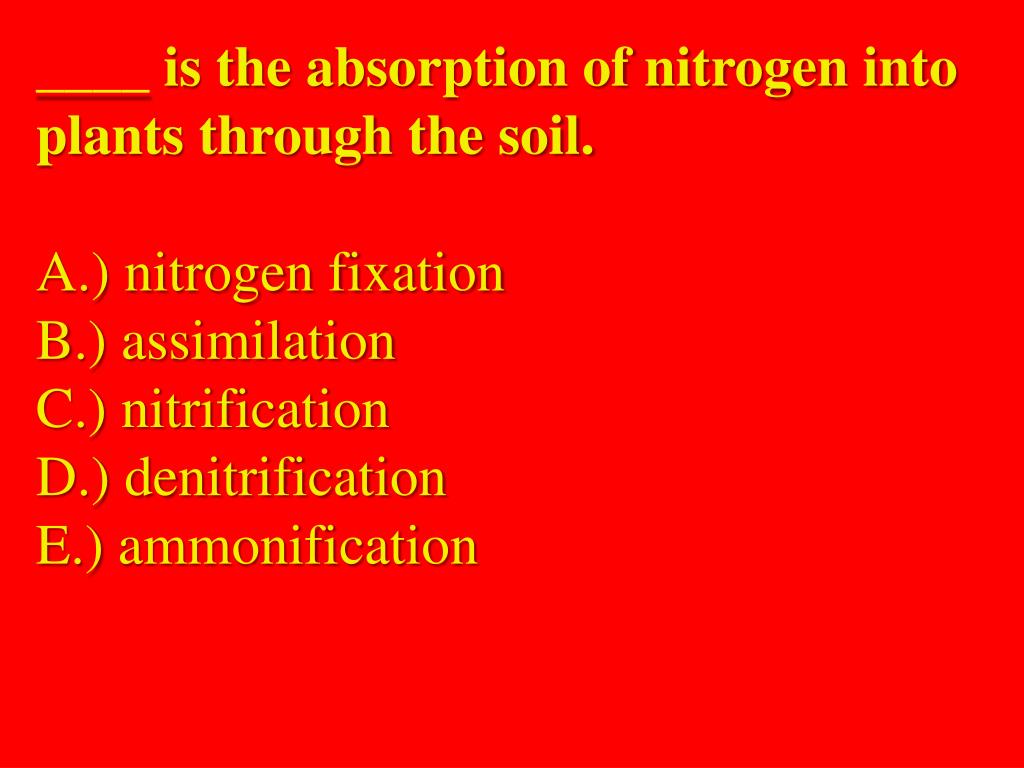 ____ is the absorption of nitrogen into plants through the soil.

A.) nitrogen fixation
B.) assimilation
C.) nitrification
D.) denitrification
E.) ammonification